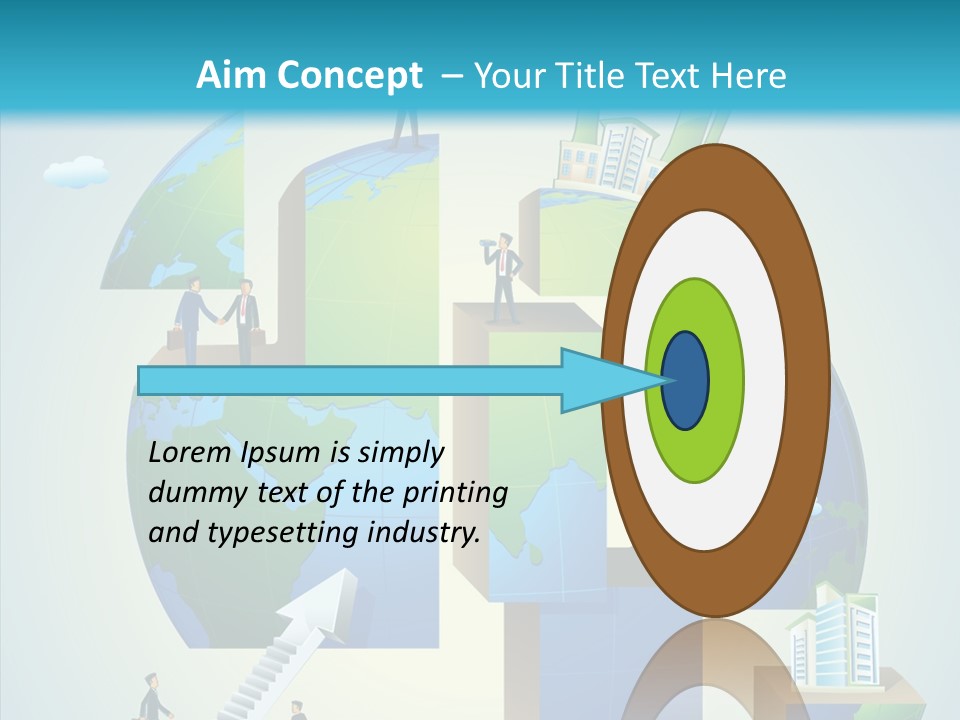 Aim Concept – Your Title Text Here

Lorem Ipsum is simply dummy text of the printing and typesetting industry.